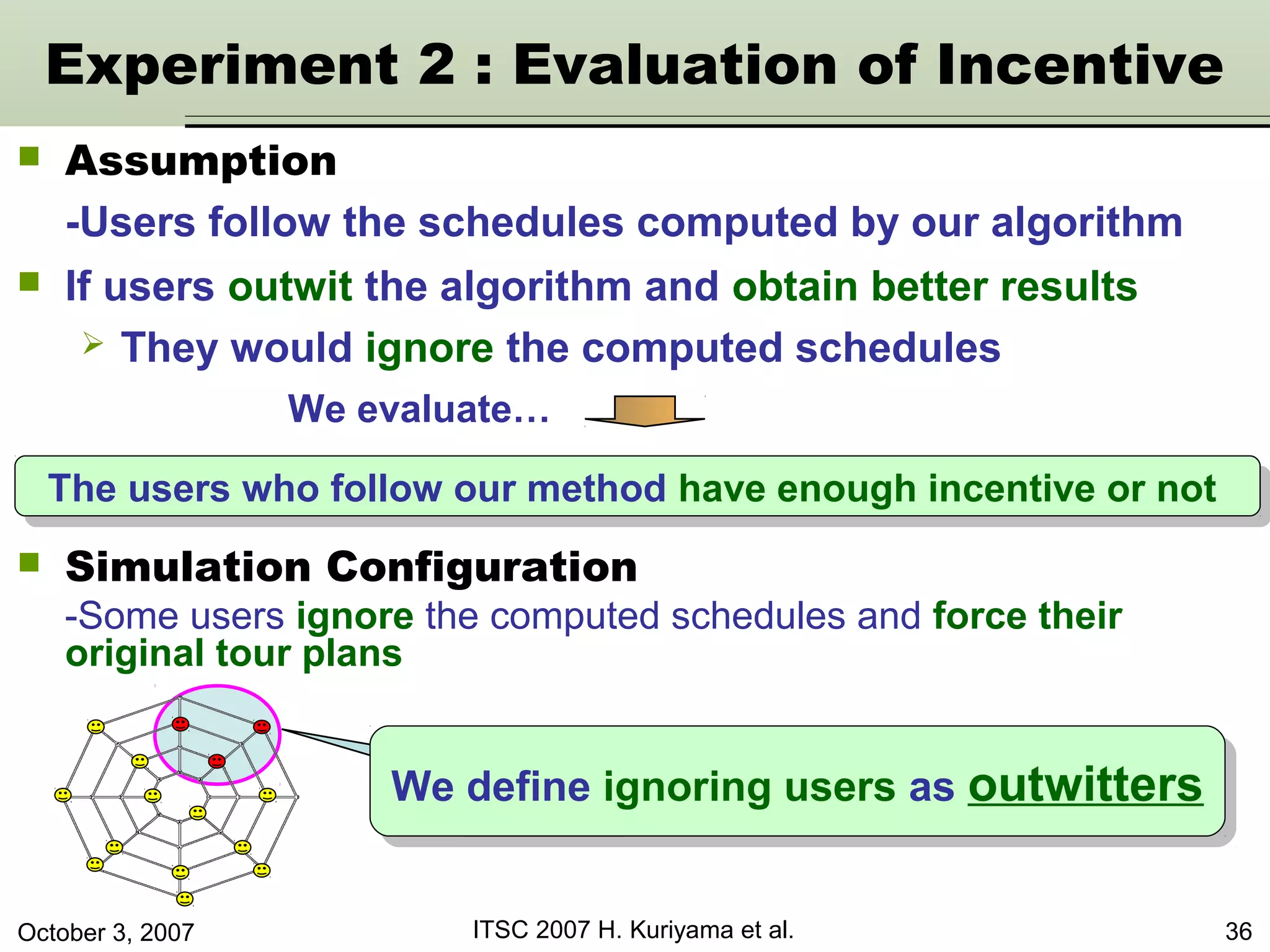 Experiment 2 : Evaluation of Incentive

Assumption

-Users follow the schedules computed by our algorithm

If users outwit the algorithm and obtain better results

They would ignore the computed schedules

We evaluate…

The users who follow our method have enough incentive or not

Simulation Configuration

-Some users ignore the computed schedules and force their original tour plans

We define ignoring users as outwitters

October 3, 2007

ITSC 2007 H. Kuriyama et al.

36